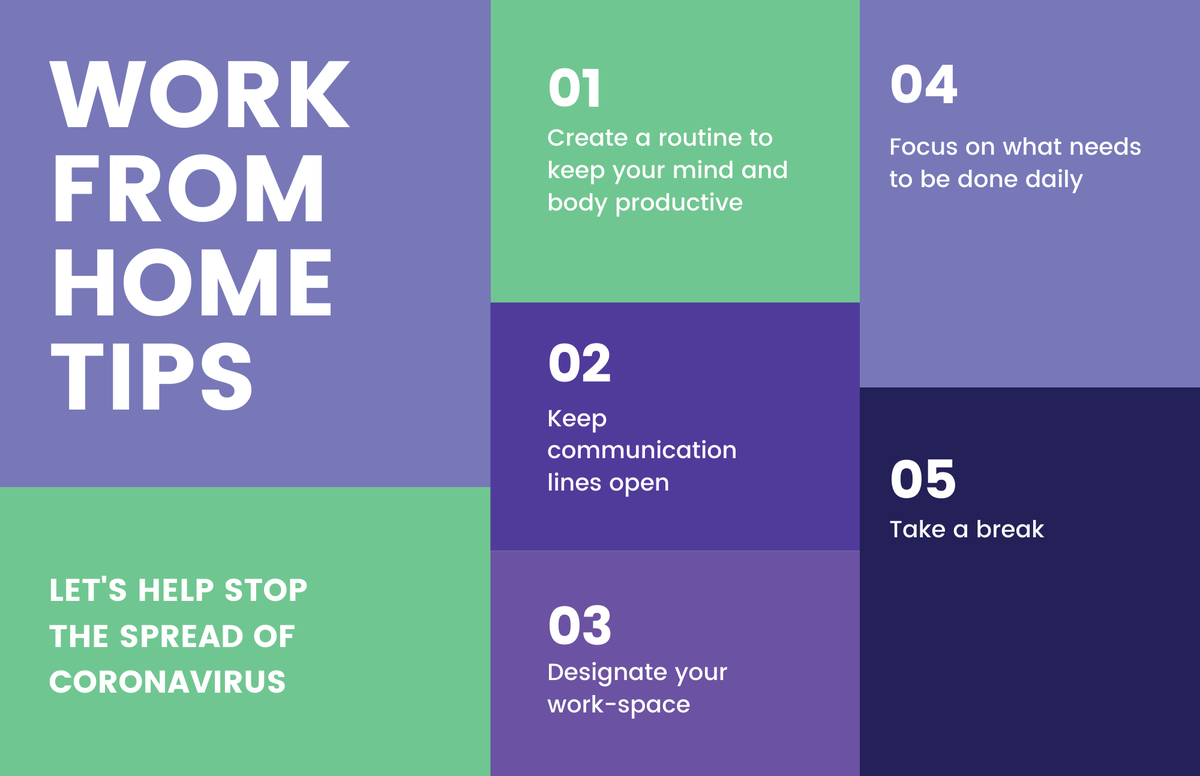 WORK FROM HOME TIPS

LET'S HELP STOP THE SPREAD OF CORONAVIRUS

01

Create a routine to keep your mind and body productive

02

Keep communication lines open

03

Designate your work-space

04

Focus on what needs to be done daily

05

Take a break